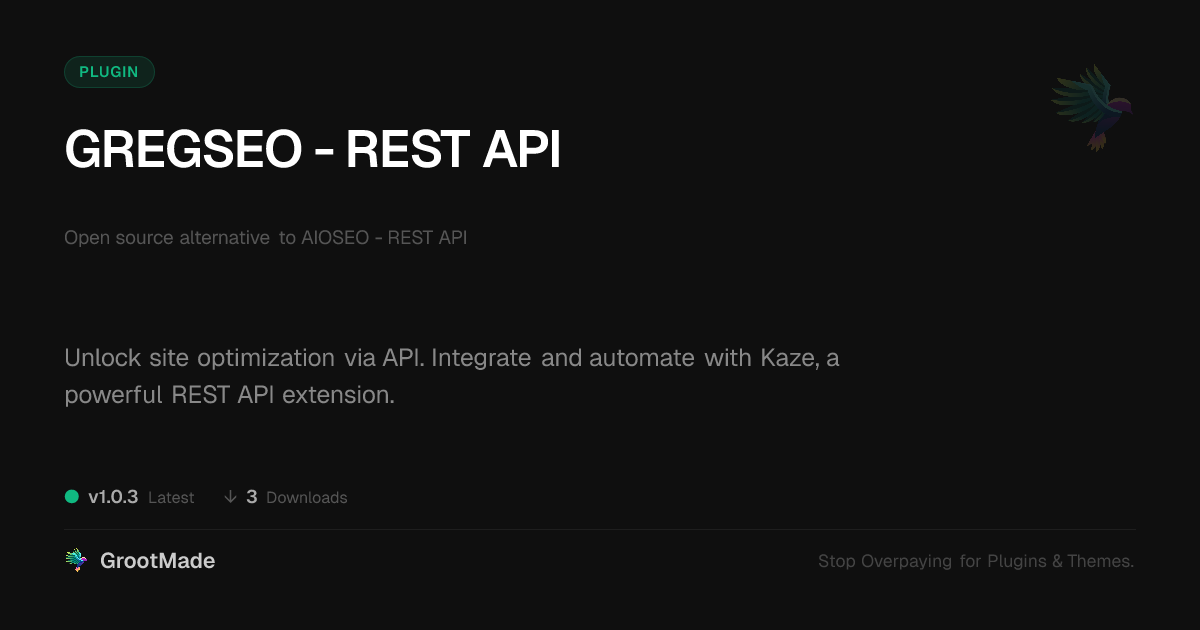 PLUGIN

GREGSEO - REST API

Open source alternative to AIOSEO - REST API

Unlock site optimization via API. Integrate and automate with Kaze, a powerful REST API extension.

v1.0.3 Latest ↓ 3 Downloads

GrootMade

Stop Overpaying for Plugins & Themes.